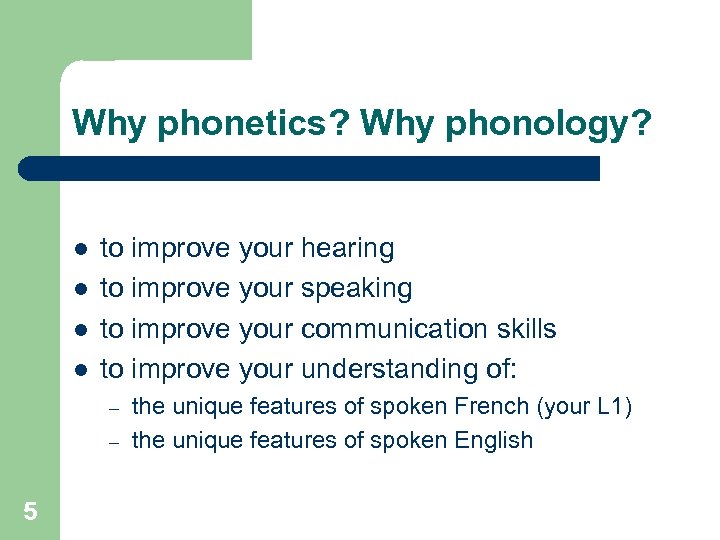 Why phonetics? Why phonology?

- to improve your hearing
- to improve your speaking
- to improve your communication skills
- to improve your understanding of:
  – the unique features of spoken French (your L1)
  – the unique features of spoken English

5